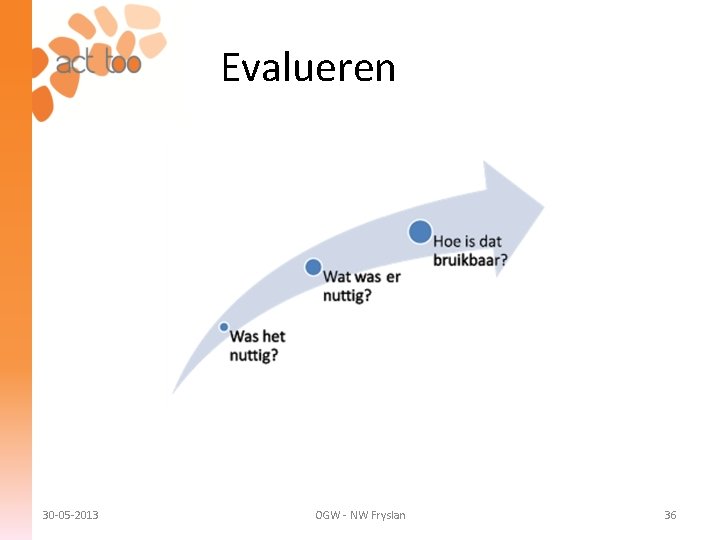 act too

Evalueren

Was het nuttig?

Wat was er nuttig?

Hoe is dat bruikbaar?

30-05-2013

OGW - NW Fryslan

36